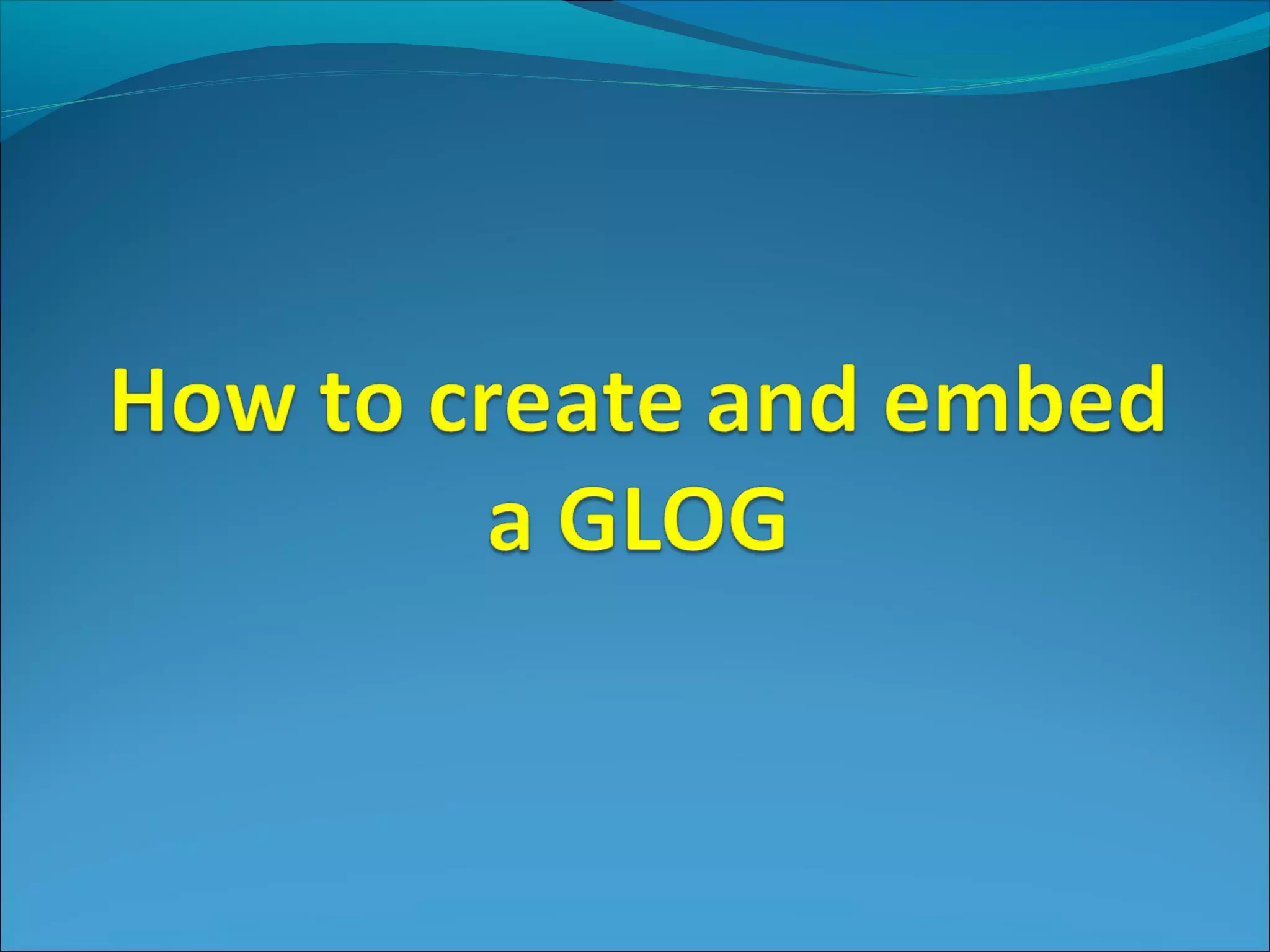 How to create and embed a GLOG